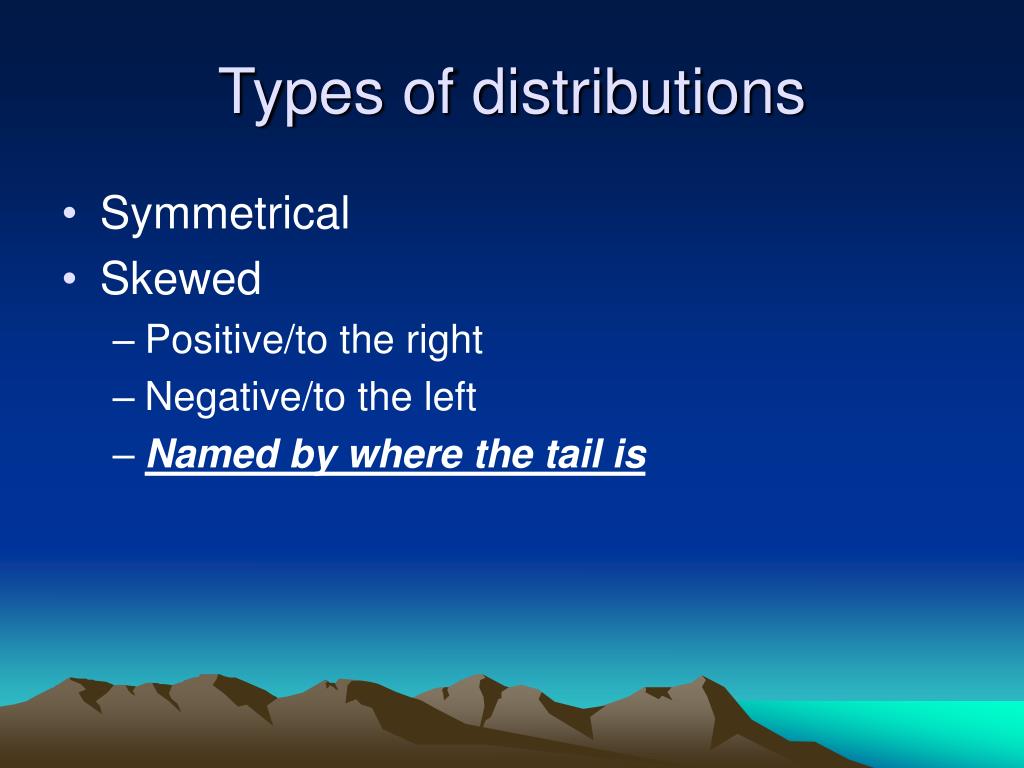 Types of distributions

• Symmetrical
• Skewed
– Positive/to the right
– Negative/to the left
– Named by where the tail is